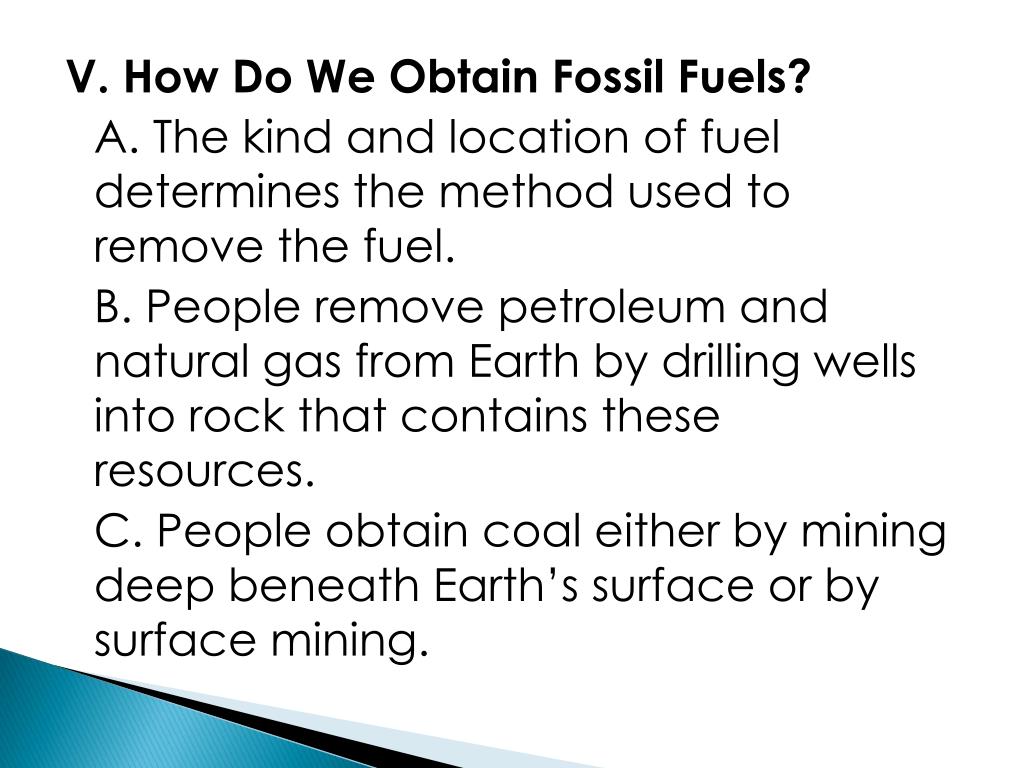 V. How Do We Obtain Fossil Fuels?

A. The kind and location of fuel determines the method used to remove the fuel.

B. People remove petroleum and natural gas from Earth by drilling wells into rock that contains these resources.

C. People obtain coal either by mining deep beneath Earth’s surface or by surface mining.